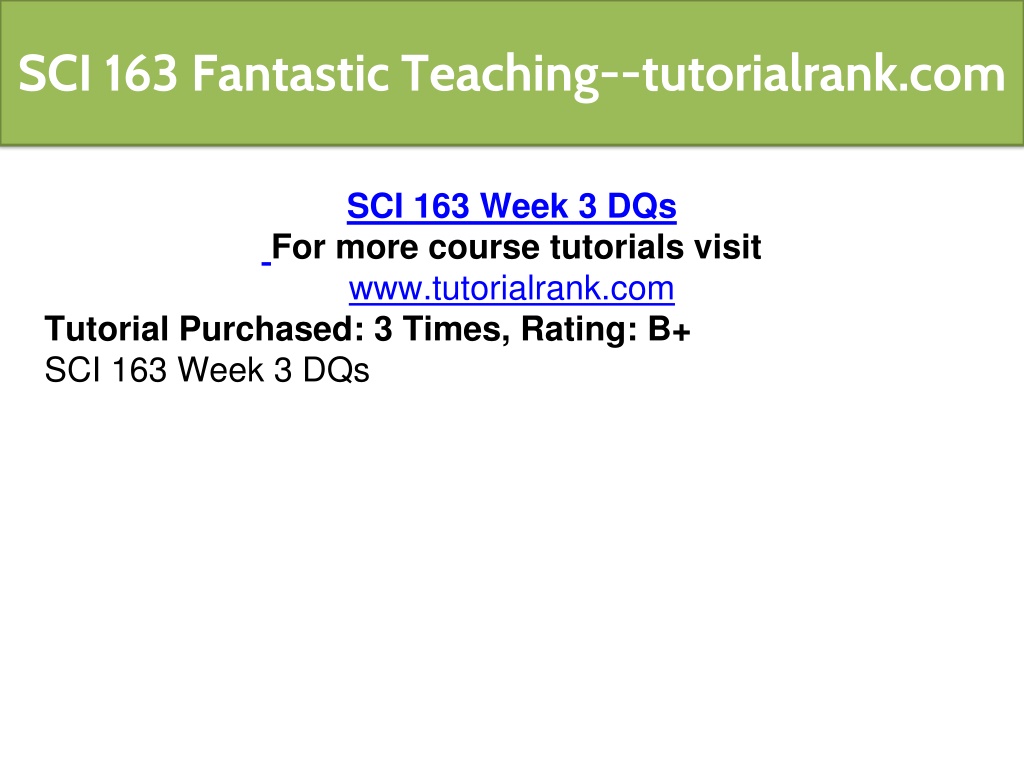 SCI 163 Fantastic Teaching--tutorialrank.com

SCI 163 Week 3 DQs
For more course tutorials visit
www.tutorialrank.com
Tutorial Purchased: 3 Times, Rating: B+
SCI 163 Week 3 DQs